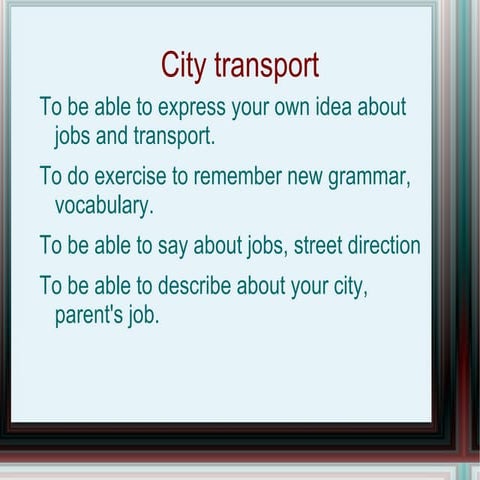 City transport

To be able to express your own idea about jobs and transport.

To do exercise to remember new grammar, vocabulary.

To be able to say about jobs, street direction

To be able to describe about your city, parent's job.